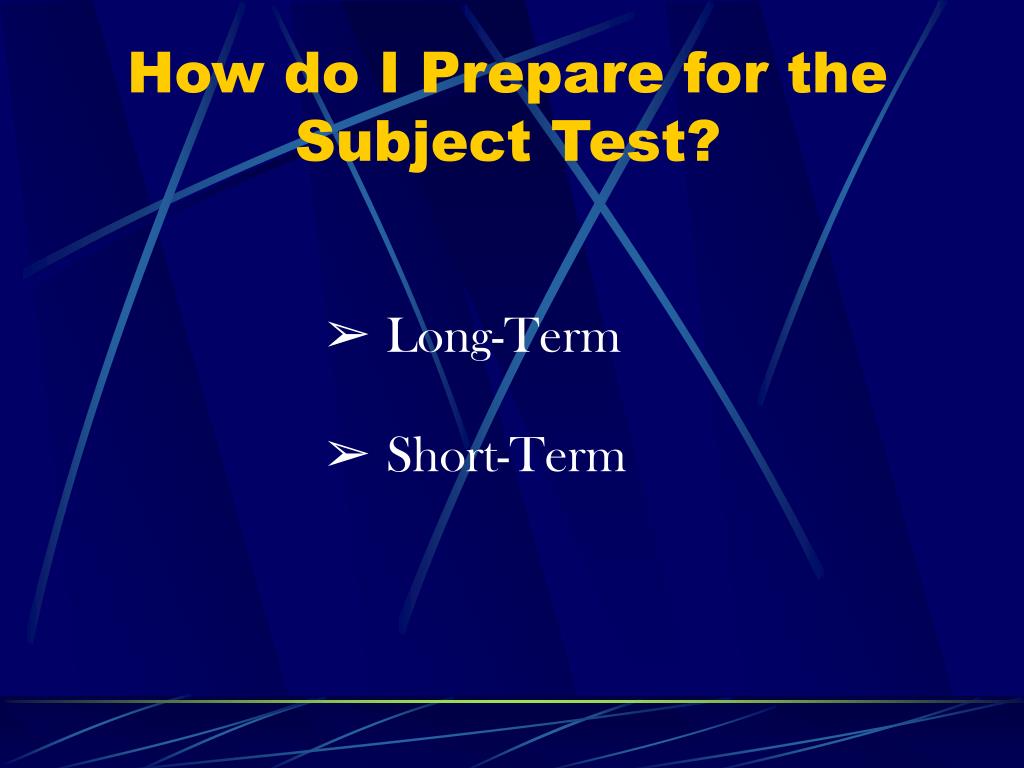 How do I Prepare for the Subject Test?

➢ Long-Term

➢ Short-Term